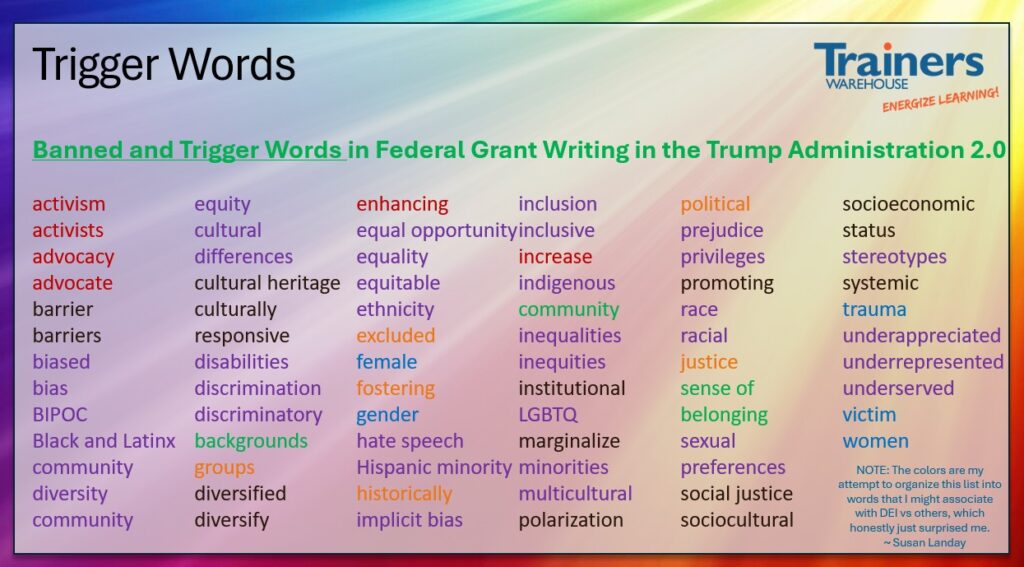 Trigger Words

Trainers WAREHOUSE ENERGIZE LEARNING!

Banned and Trigger Words in Federal Grant Writing in the Trump Administration 2.0

activism
activists
advocacy
advocate
barrier
barriers
biased
bias
BIPOC
Black and Latinx community
diversity community

equity
cultural differences
cultural heritage
culturally responsive
disabilities
discrimination
discriminatory
backgrounds
groups
diversified
diversify

enhancing
equal opportunity
equality
equitable
ethnicity
excluded
female
fostering
gender
hate speech
Hispanic minority
historically
implicit bias

inclusion
inclusive
increase
indigenous community
inequalities
inequities
institutional
LGBTQ
marginalize
minorities
multicultural
polarization

political
prejudice
privileges
promoting
race
racial
justice
sense of belonging
sexual preferences
social justice
sociocultural

socioeconomic status
stereotypes
systemic
trauma
underappreciated
underrepresented
underserved
victim
women

NOTE: The colors are my attempt to organize this list into words that I might associate with DEI vs others, which honestly just surprised me. ~ Susan Landay